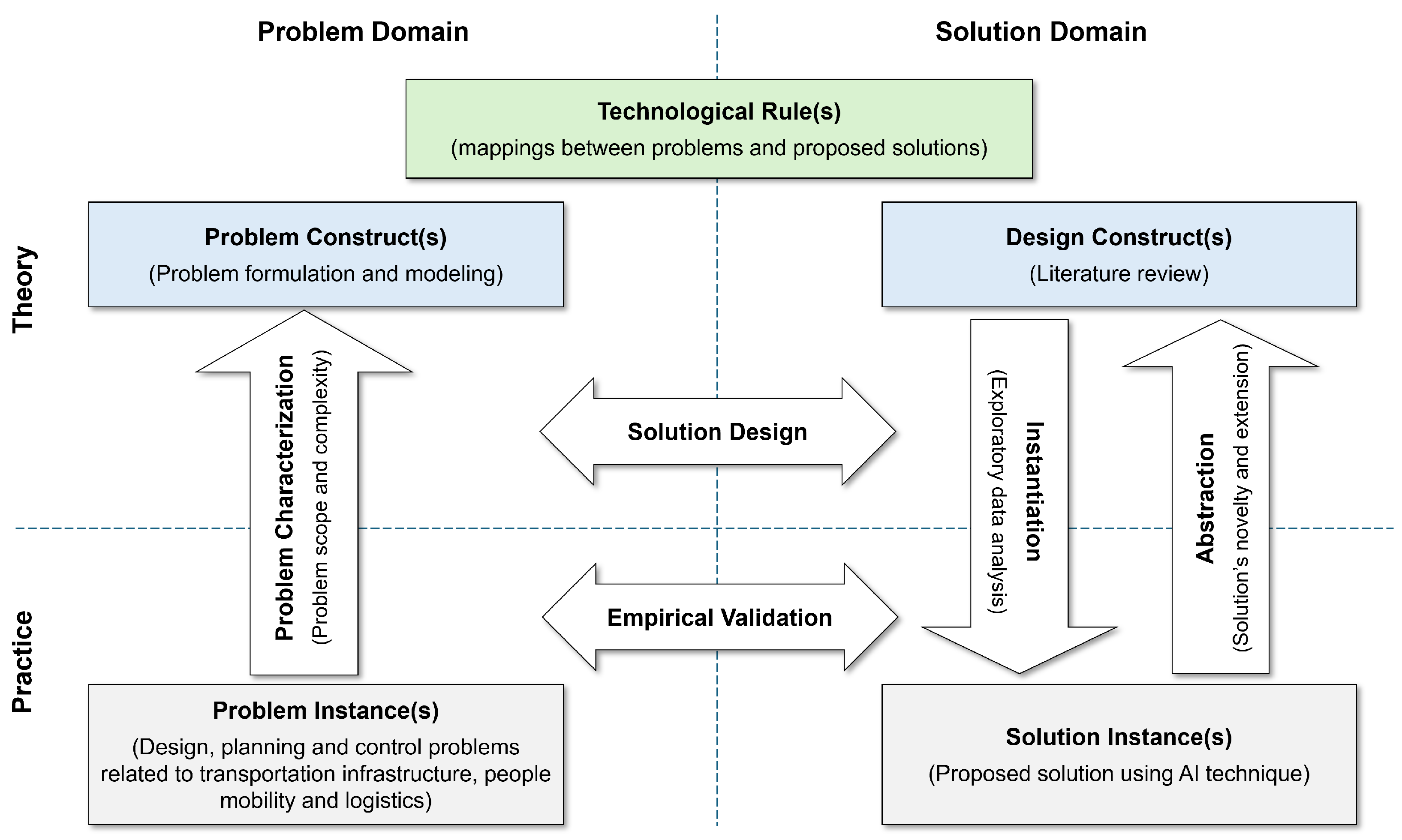 Problem Domain

Solution Domain

Technological Rule(s)
(mappings between problems and proposed solutions)

Theory

Problem Construct(s)
(Problem formulation and modeling)

Design Construct(s)
(Literature review)

Problem Characterization
(Problem scope and complexity)

Solution Design

Instantiation
(Exploratory data analysis)

Abstraction
(Solution's novelty and extension)

Empirical Validation

Practice

Problem Instance(s)
(Design, planning and control problems related to transportation infrastructure, people mobility and logistics)

Solution Instance(s)
(Proposed solution using AI technique)